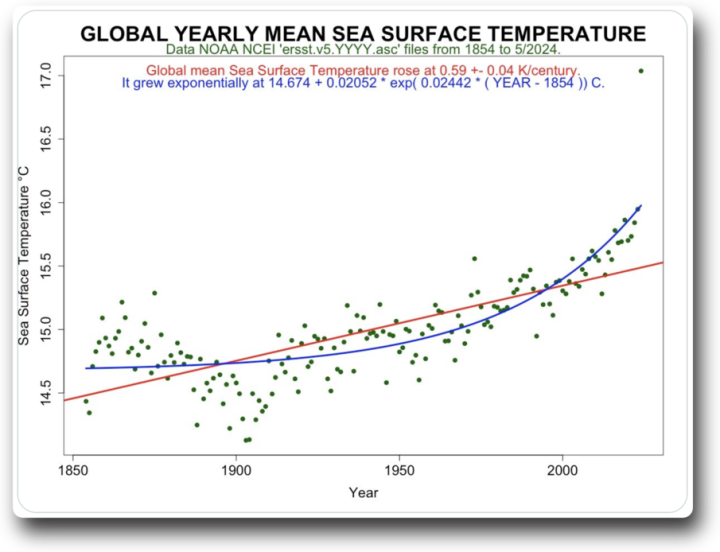 GLOBAL YEARLY MEAN SEA SURFACE TEMPERATURE

Data NOAA NCEI 'ersst.v5.YYYY.asc' files from 1854 to 5/2024.

Global mean Sea Surface Temperature rose at 0.59 +- 0.04 K/century.

It grew exponentially at 14.674 + 0.02052 * exp( 0.02442 * ( YEAR - 1854 )) C.

Sea Surface Temperature °C

17.0
16.5
16.0
15.5
15.0
14.5

1850
1900
1950
2000

Year